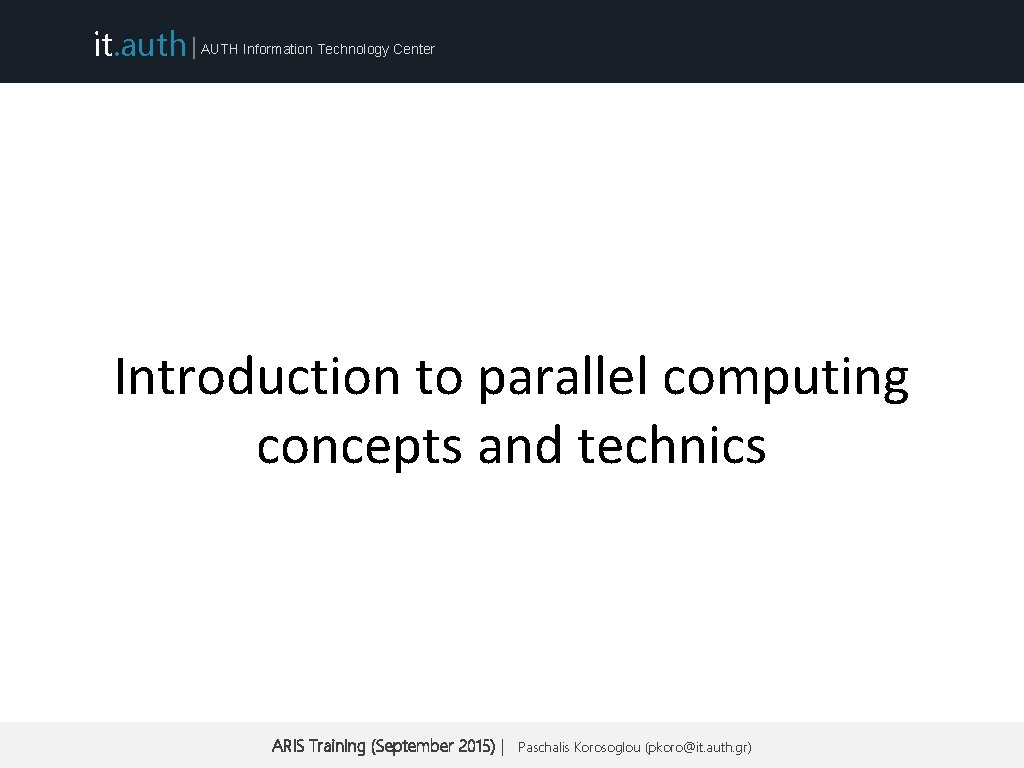 it.auth | AUTH Information Technology Center

Introduction to parallel computing concepts and technics

ARIS Training (September 2015) | Paschalis Korosoglou (pkoro@it.auth.gr)